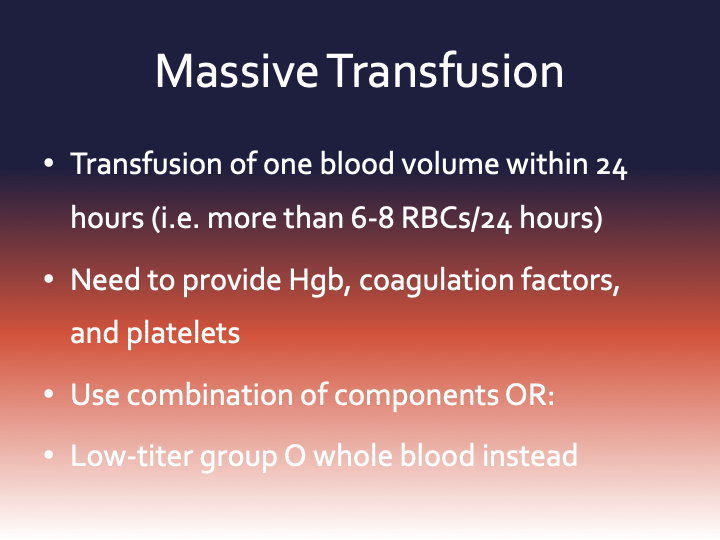 Massive Transfusion

• Transfusion of one blood volume within 24 hours (i.e. more than 6-8 RBCs/24 hours)

• Need to provide Hgb, coagulation factors, and platelets

• Use combination of components OR:

• Low-titer group O whole blood instead